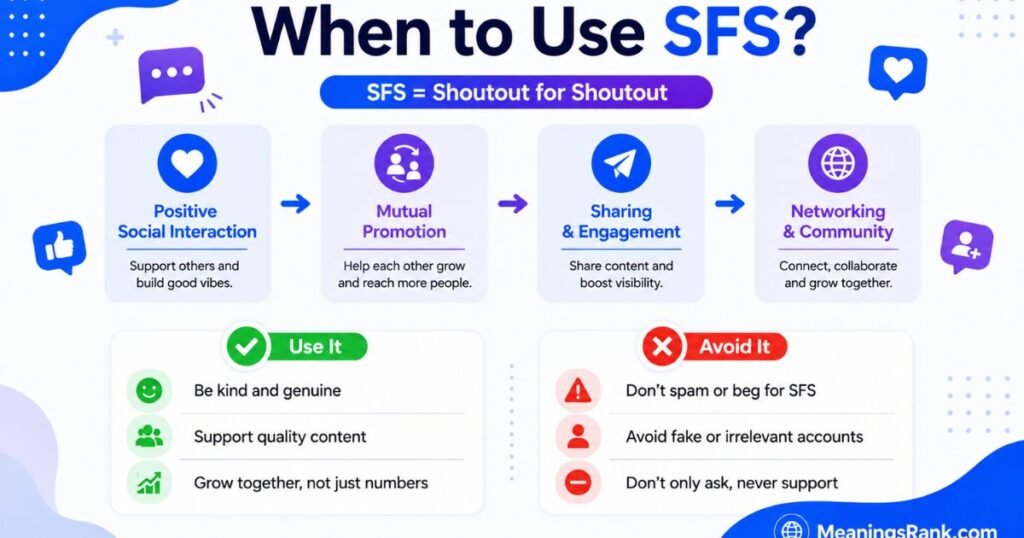 When to Use SFS?

SFS = Shoutout for Shoutout

Positive Social Interaction

Support others and build good vibes.

Mutual Promotion

Help each other grow and reach more people.

Sharing & Engagement

Share content and boost visibility.

Networking & Community

Connect, collaborate and grow together.

Use It

Be kind and genuine

Support quality content

Grow together, not just numbers

Avoid It

Don't spam or beg for SFS

Avoid fake or irrelevant accounts

Don't only ask, never support

MeaningsRank.com